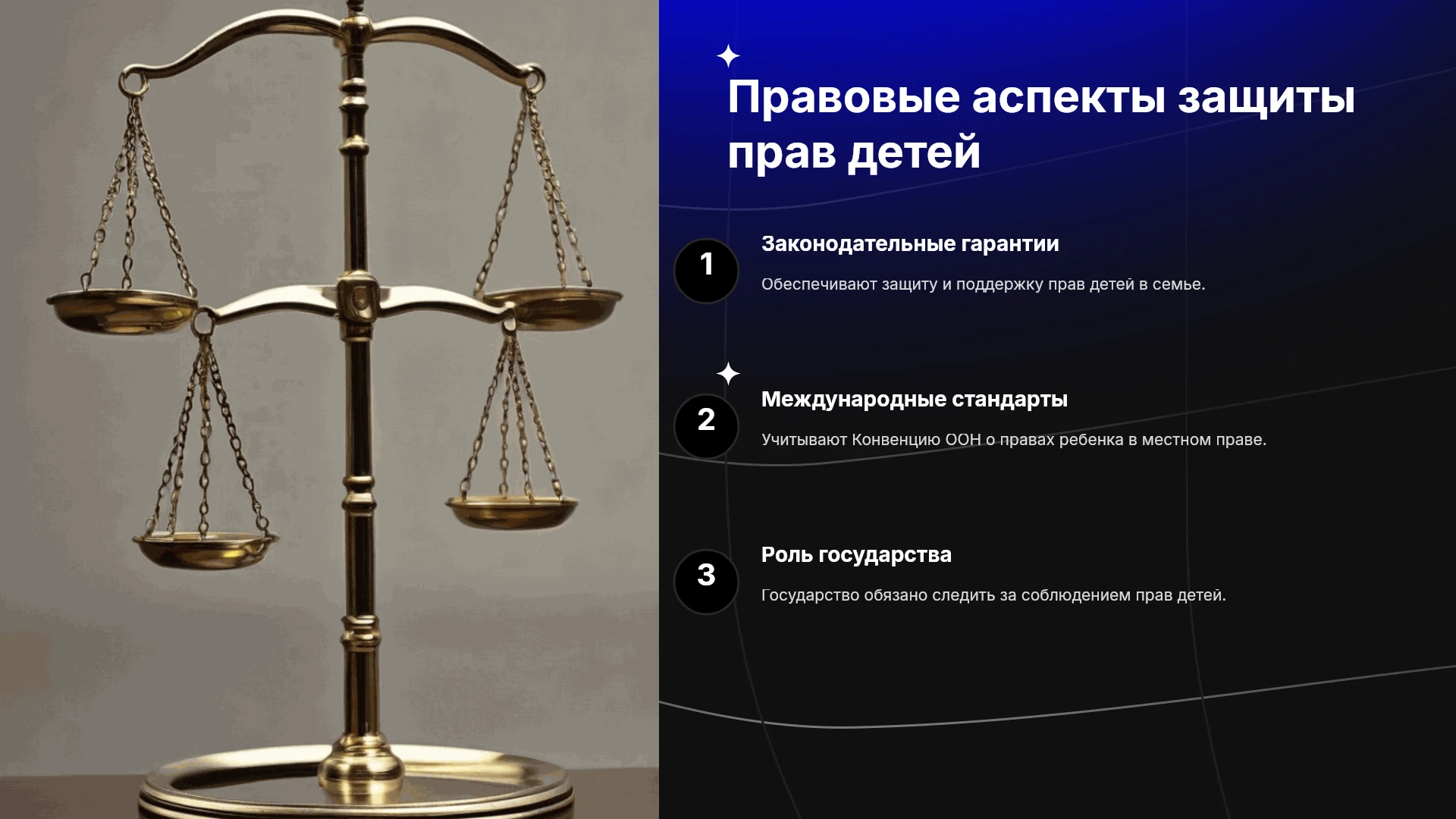 Правовые аспекты защиты прав детей

1

Законодательные гарантии

Обеспечивают защиту и поддержку прав детей в семье.

2

Международные стандарты

Учитывают Конвенцию ООН о правах ребенка в местном праве.

3

Роль государства

Государство обязано следить за соблюдением прав детей.